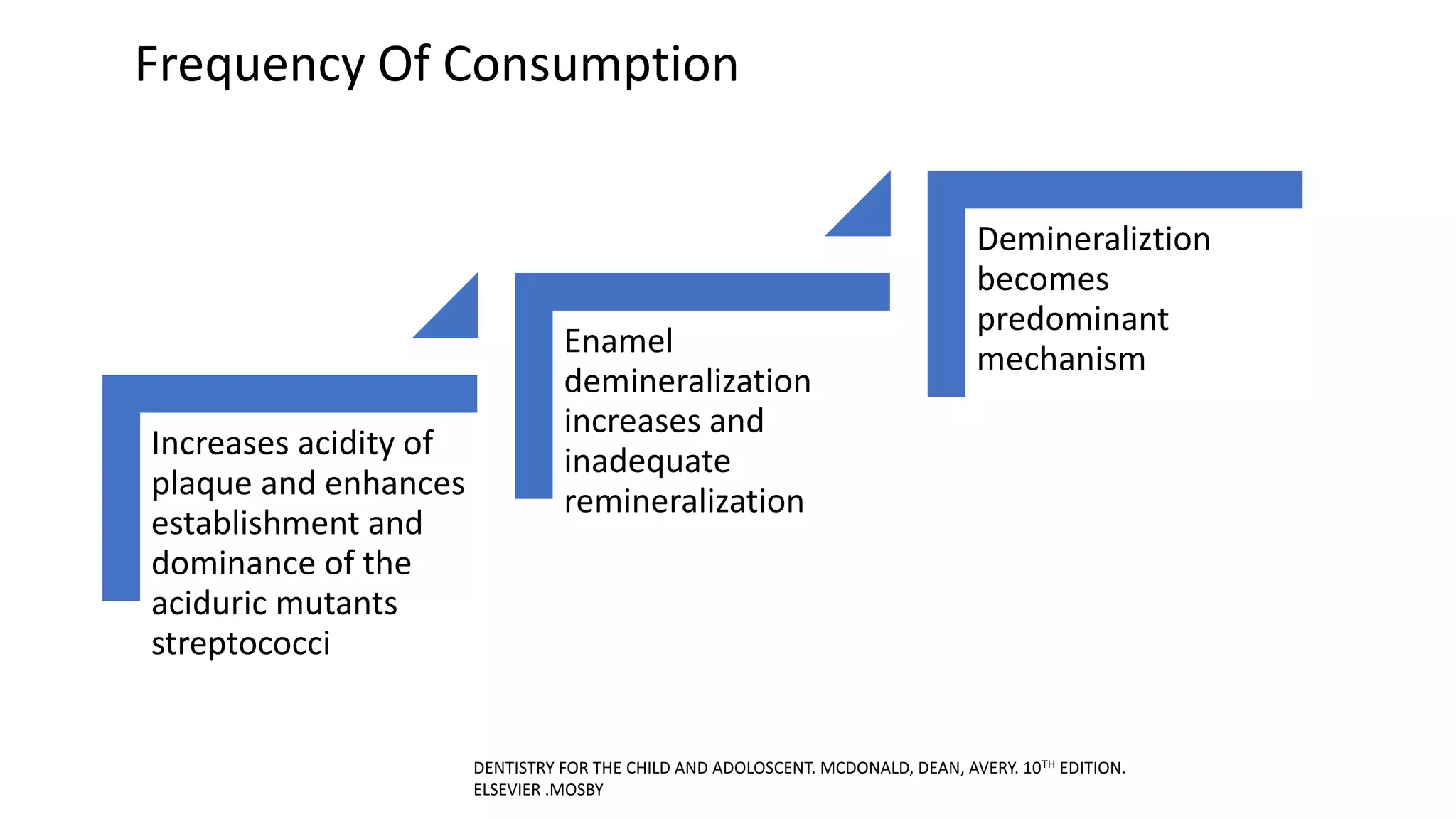 Frequency Of Consumption

Increases acidity of plaque and enhances establishment and dominance of the aciduric mutants streptococci

Enamel demineralization increases and inadequate remineralization

Demineraliztion becomes predominant mechanism

DENTISTRY FOR THE CHILD AND ADOLOSCENT. MCDONALD, DEAN, AVERY. 10$^{TH}$ EDITION. ELSEVIER .MOSBY